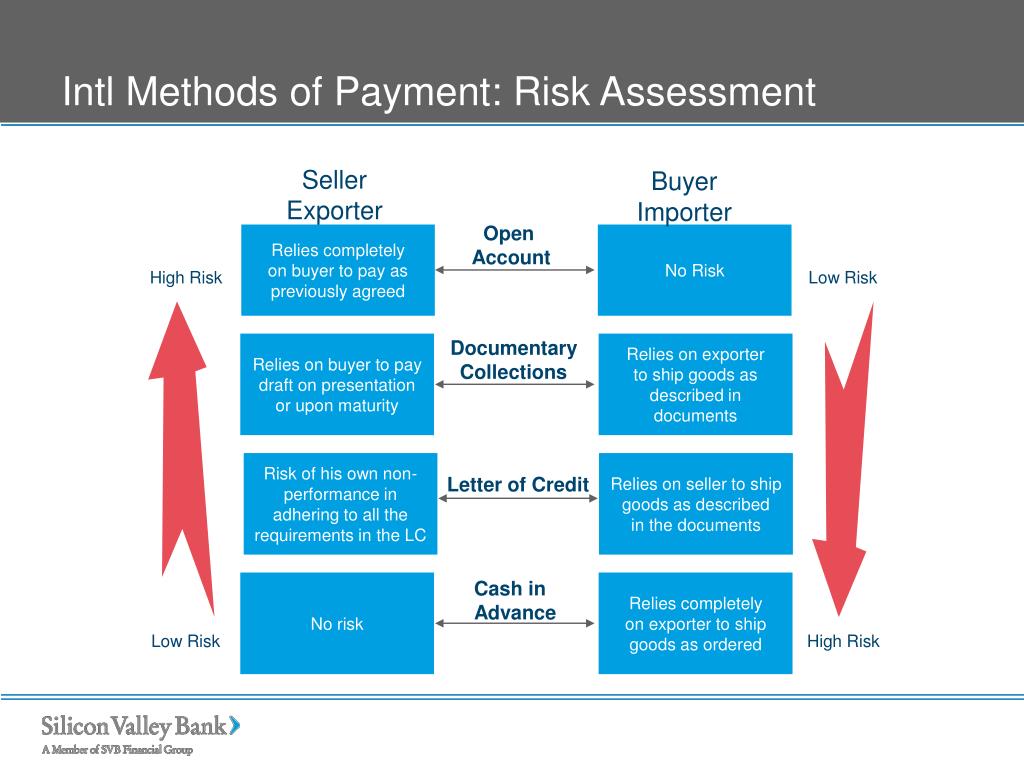 Intl Methods of Payment: Risk Assessment

Seller Exporter

Buyer Importer

High Risk

Relies completely on buyer to pay as previously agreed

Open Account

No Risk

Low Risk

Relies on buyer to pay draft on presentation or upon maturity

Documentary Collections

Relies on exporter to ship goods as described in documents

Risk of his own non-performance in adhering to all the requirements in the LC

Letter of Credit

Relies on seller to ship goods as described in the documents

Low Risk

No risk

Cash in Advance

Relies completely on exporter to ship goods as ordered

High Risk

Silicon Valley Bank

A Member of SVB Financial Group